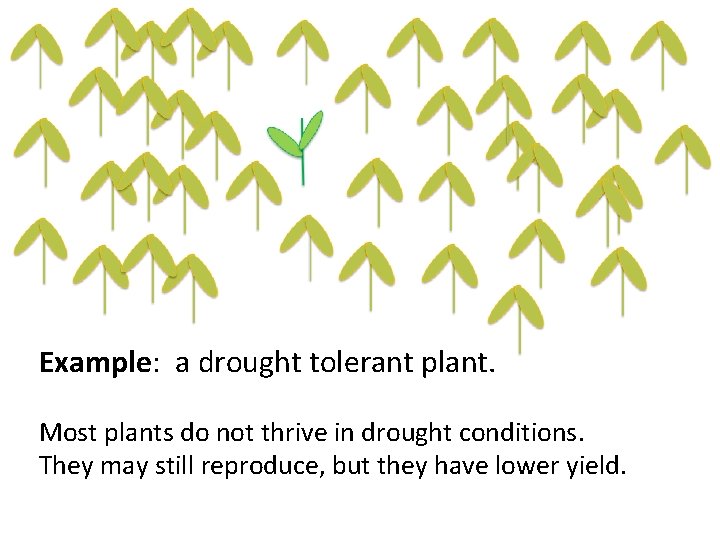 Example: a drought tolerant plant.

Most plants do not thrive in drought conditions. They may still reproduce, but they have lower yield.